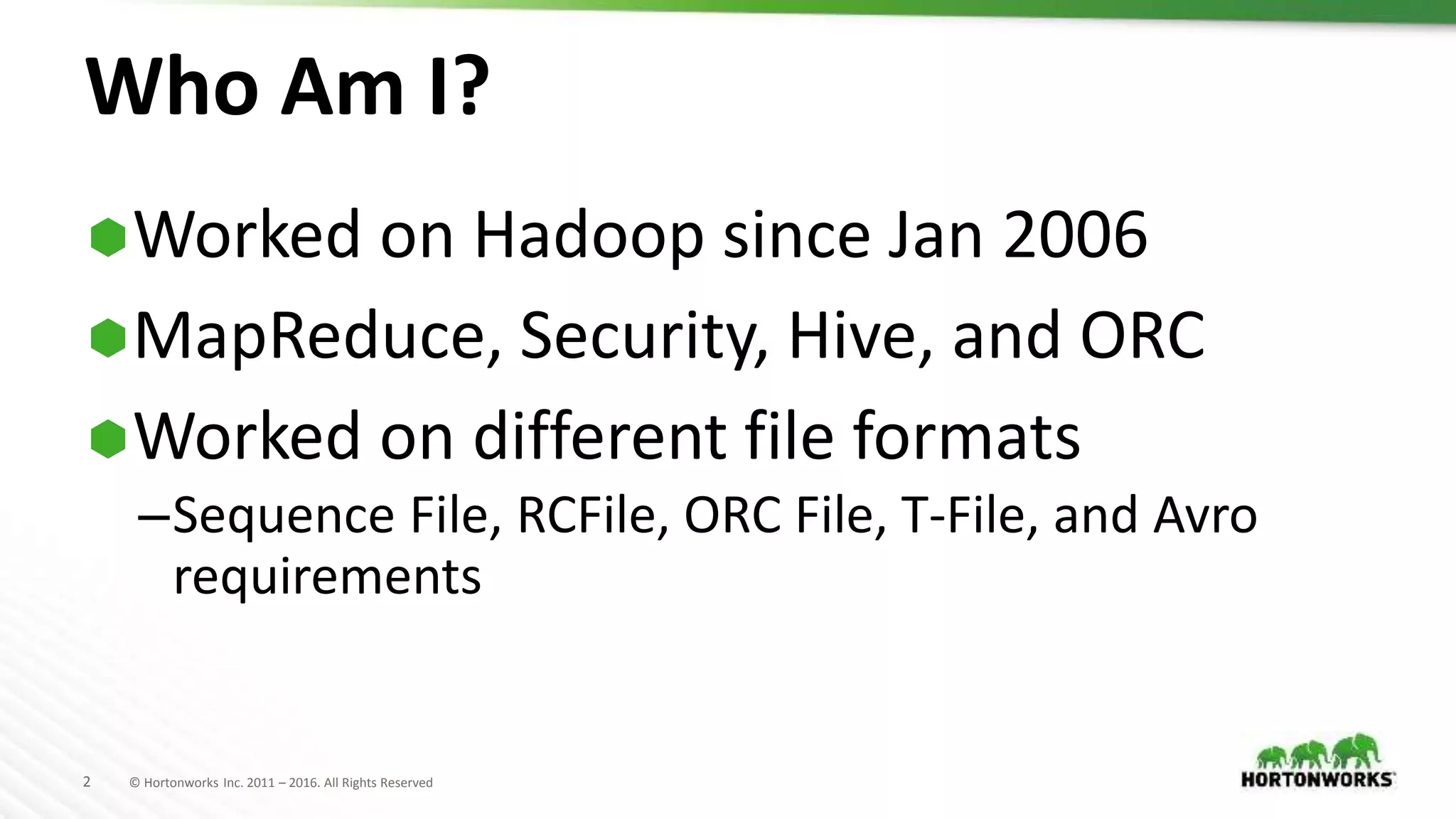 Who Am I?

Worked on Hadoop since Jan 2006

MapReduce, Security, Hive, and ORC

Worked on different file formats

–Sequence File, RCFile, ORC File, T-File, and Avro requirements

2 © Hortonworks Inc. 2011 – 2016. All Rights Reserved

HORTONWORKS